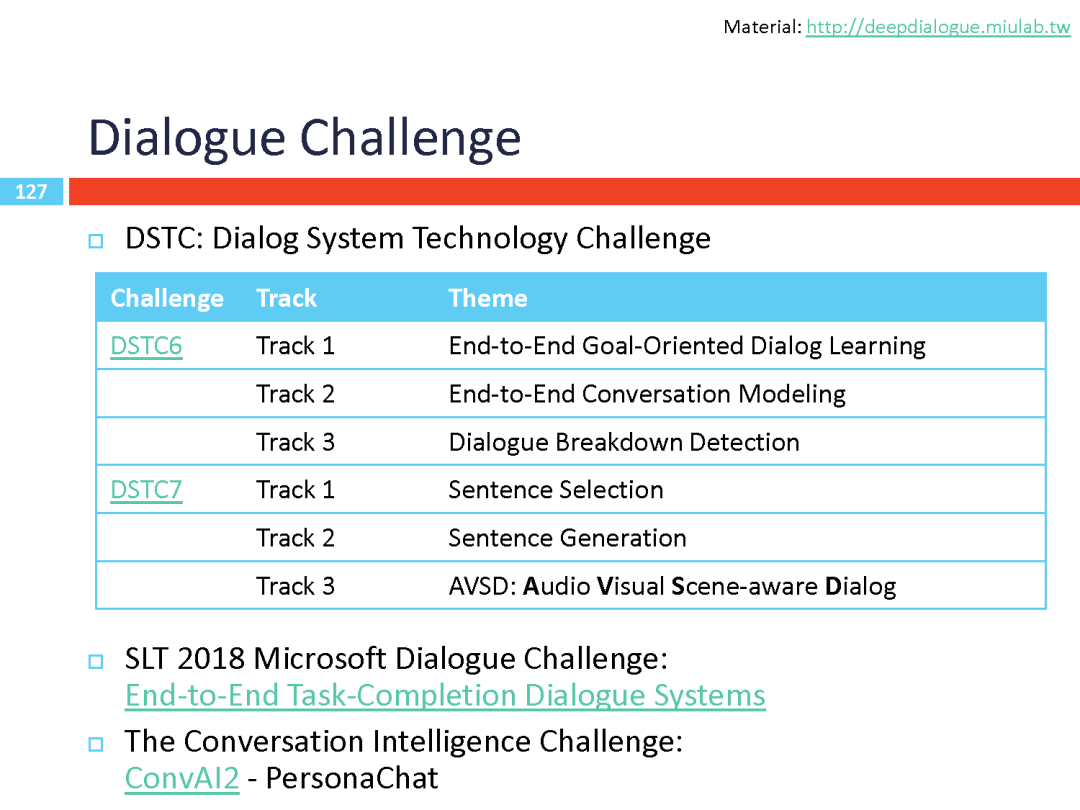 Material: http://deepdialogue.miulab.tw

Dialogue Challenge

127

DSTC: Dialog System Technology Challenge

| Challenge | Track | Theme |
|---|---|---|
| DSTC6 | Track 1 | End-to-End Goal-Oriented Dialog Learning |
| | Track 2 | End-to-End Conversation Modeling |
| | Track 3 | Dialogue Breakdown Detection |
| DSTC7 | Track 1 | Sentence Selection |
| | Track 2 | Sentence Generation |
| | Track 3 | AVSD: Audio Visual Scene-aware Dialog |

SLT 2018 Microsoft Dialogue Challenge: End-to-End Task-Completion Dialogue Systems

The Conversation Intelligence Challenge: ConvAI2 - PersonaChat